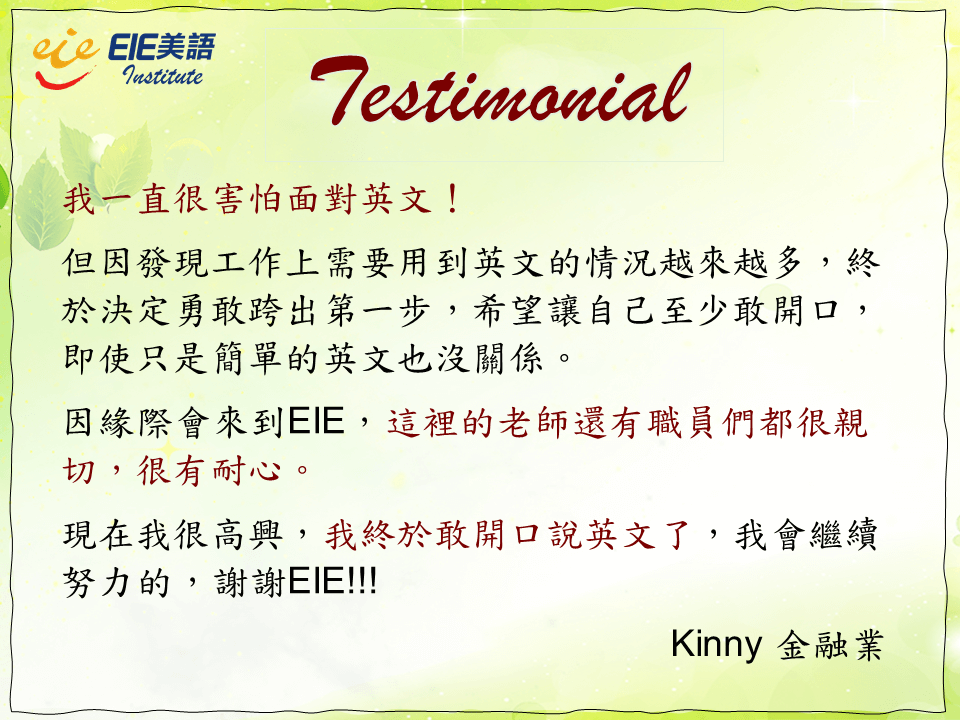 eie EIE美語 Institute

Testimonial

我一直很害怕面對英文！

但因發現工作上需要用到英文的情況越來越多，終於決定勇敢跨出第一步，希望讓自己至少敢開口，即使只是簡單的英文也沒關係。

因緣際會來到EIE，這裡的老師還有職員們都很親切，很有耐心。

現在我很高興，我終於敢開口說英文了，我會繼續努力的，謝謝EIE!!!

Kinny 金融業